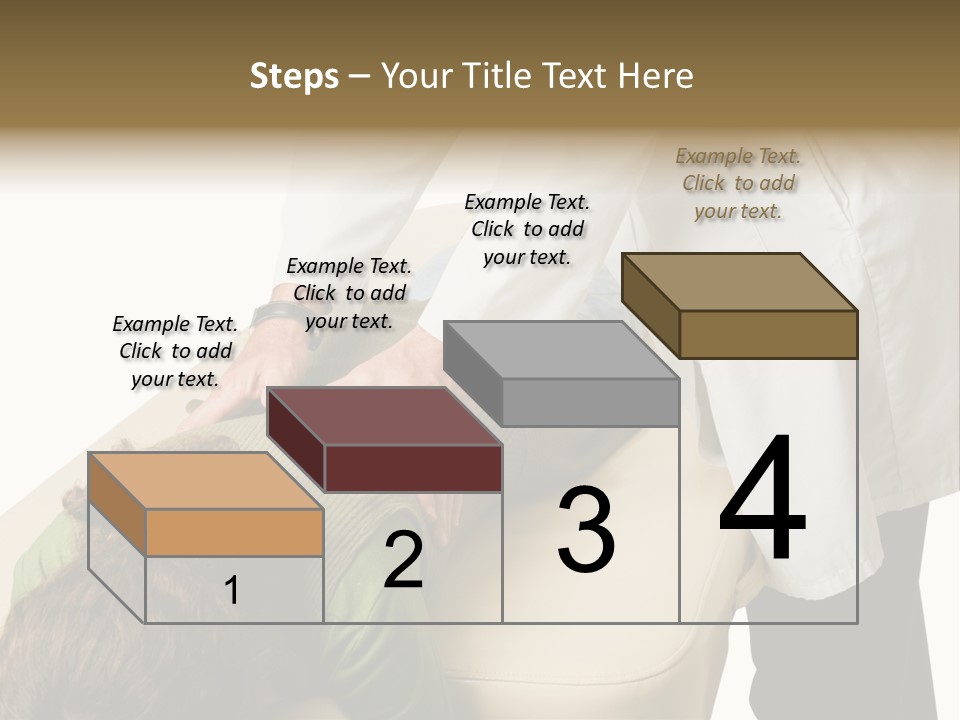 Steps – Your Title Text Here

Example Text. Click to add your text.

Example Text. Click to add your text.

Example Text. Click to add your text.

Example Text. Click to add your text.

1

2

3

4